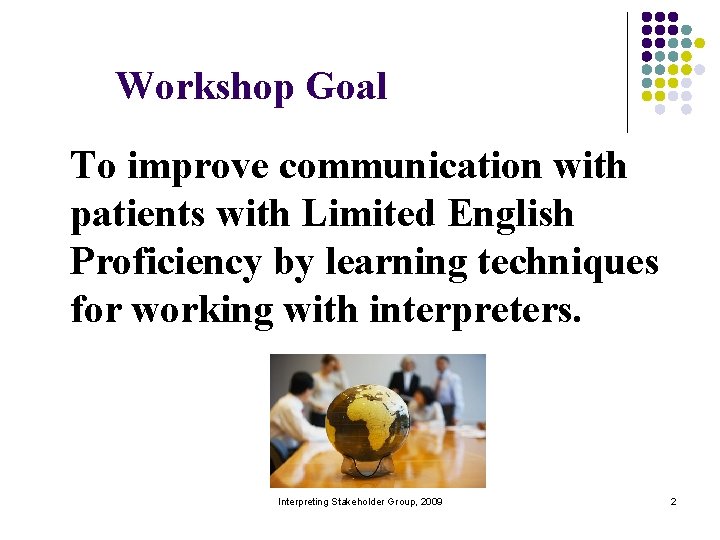 Workshop Goal

To improve communication with patients with Limited English Proficiency by learning techniques for working with interpreters.

Interpreting Stakeholder Group, 2009

2